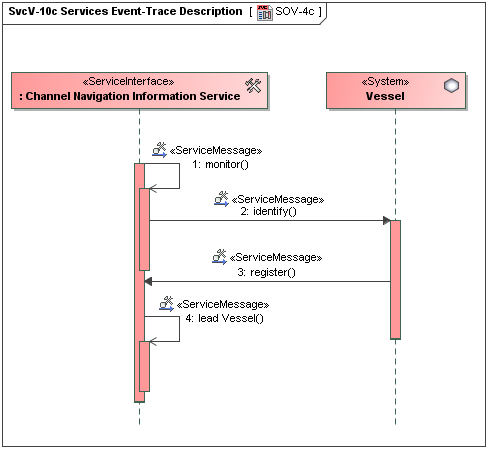 SvcV-10c Services Event-Trace Description [ SOV-4c ]

«ServiceInterface»
: Channel Navigation Information Service

«System»
Vessel

«ServiceMessage»
1: monitor()

«ServiceMessage»
2: identify()

«ServiceMessage»
3: register()

«ServiceMessage»
4: lead Vessel()